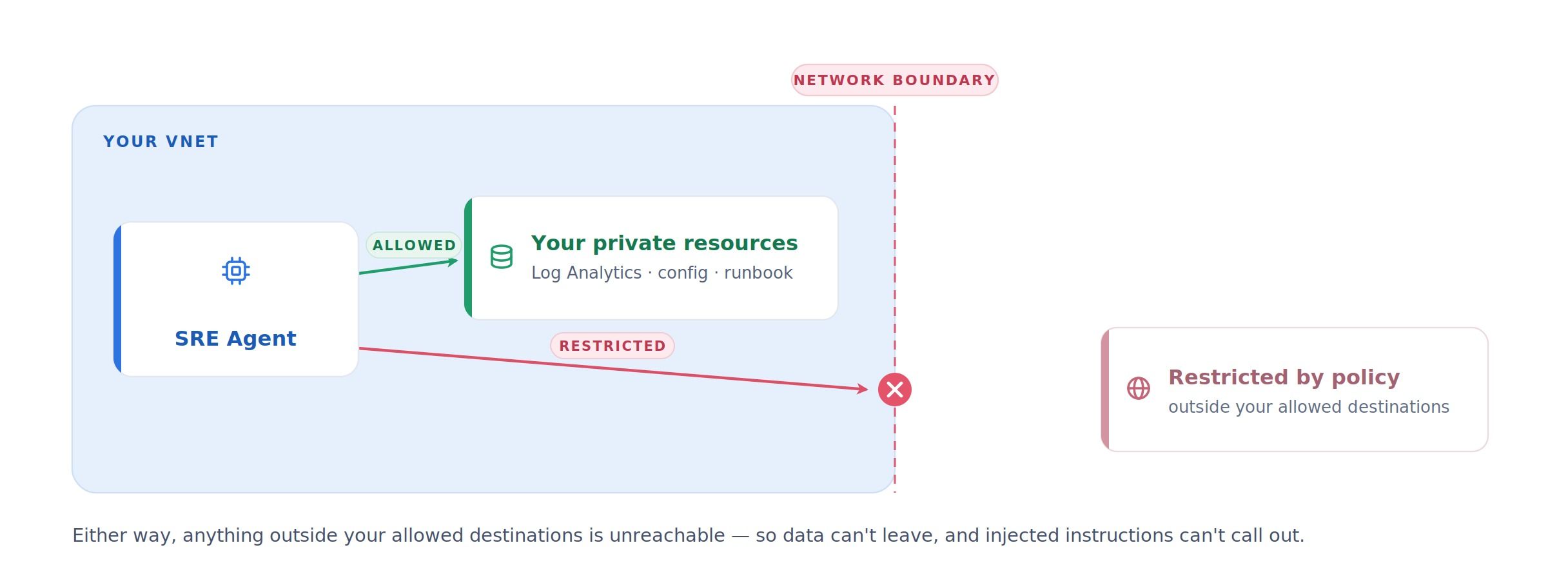 NETWORK BOUNDARY

YOUR VNET

SRE Agent

ALLOWED

Your private resources
Log Analytics · config · runbook

RESTRICTED

Restricted by policy
outside your allowed destinations

Either way, anything outside your allowed destinations is unreachable — so data can't leave, and injected instructions can't call out.